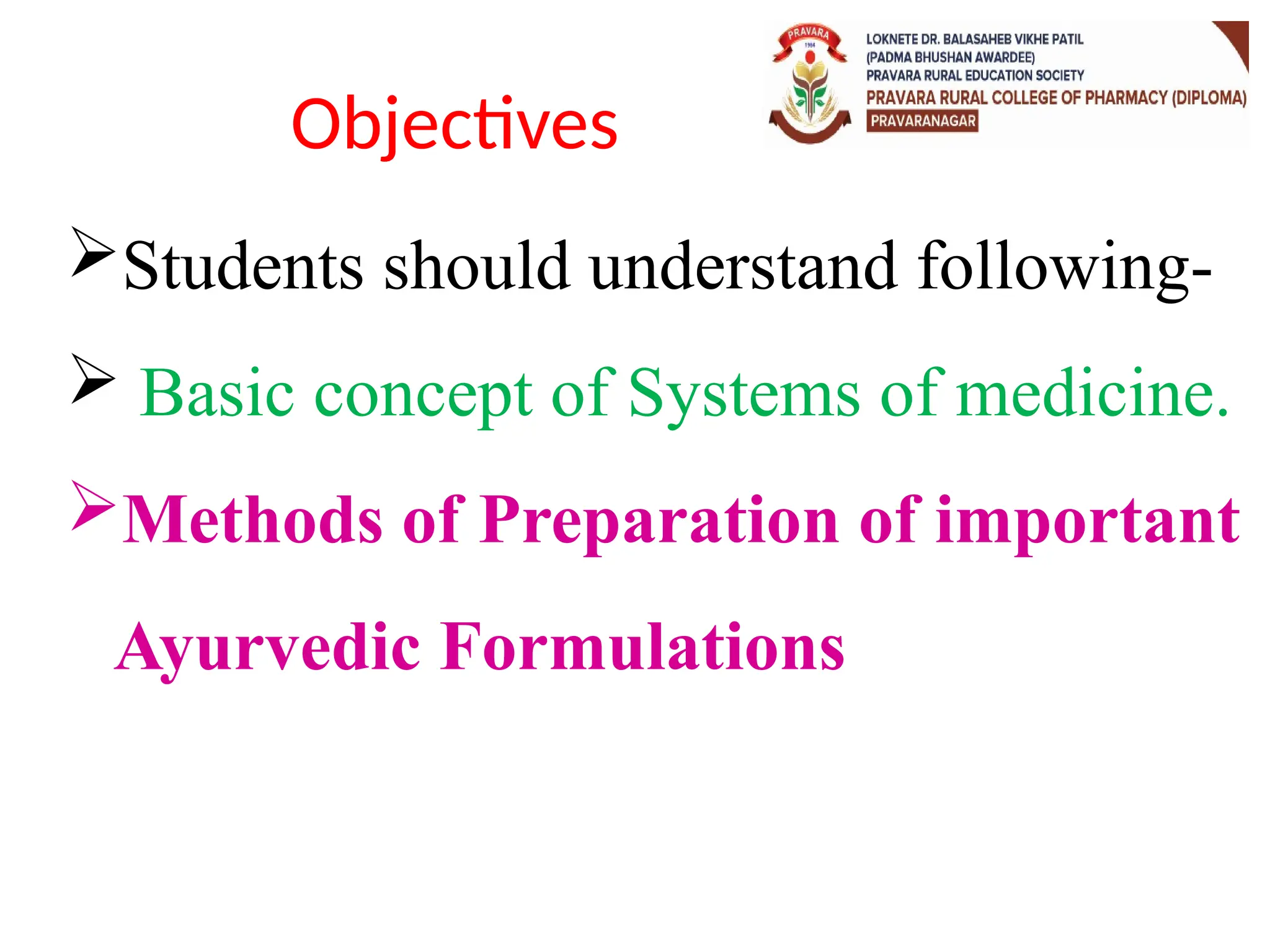 Objectives

PRAVARA
1964

LOKNETE DR. BALASAHEB VIKHE PATIL
(PADMA BHUSHAN AWARDEE)
PRAVARA RURAL EDUCATION SOCIETY
PRAVARA RURAL COLLEGE OF PHARMACY (DIPLOMA)
PRAVARANAGAR

➢Students should understand following-

➢ Basic concept of Systems of medicine.

➢Methods of Preparation of important Ayurvedic Formulations